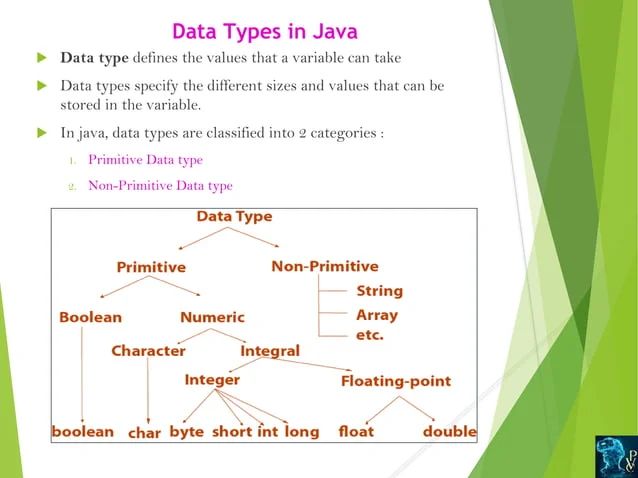 Data Types in Java

Data type defines the values that a variable can take

Data types specify the different sizes and values that can be stored in the variable.

In java, data types are classified into 2 categories :

1. Primitive Data type
2. Non-Primitive Data type

Data Type

Primitive

Non-Primitive

String

Array

etc.

Boolean

Numeric

Character

Integral

Integer

Floating-point

boolean char byte short int long float double